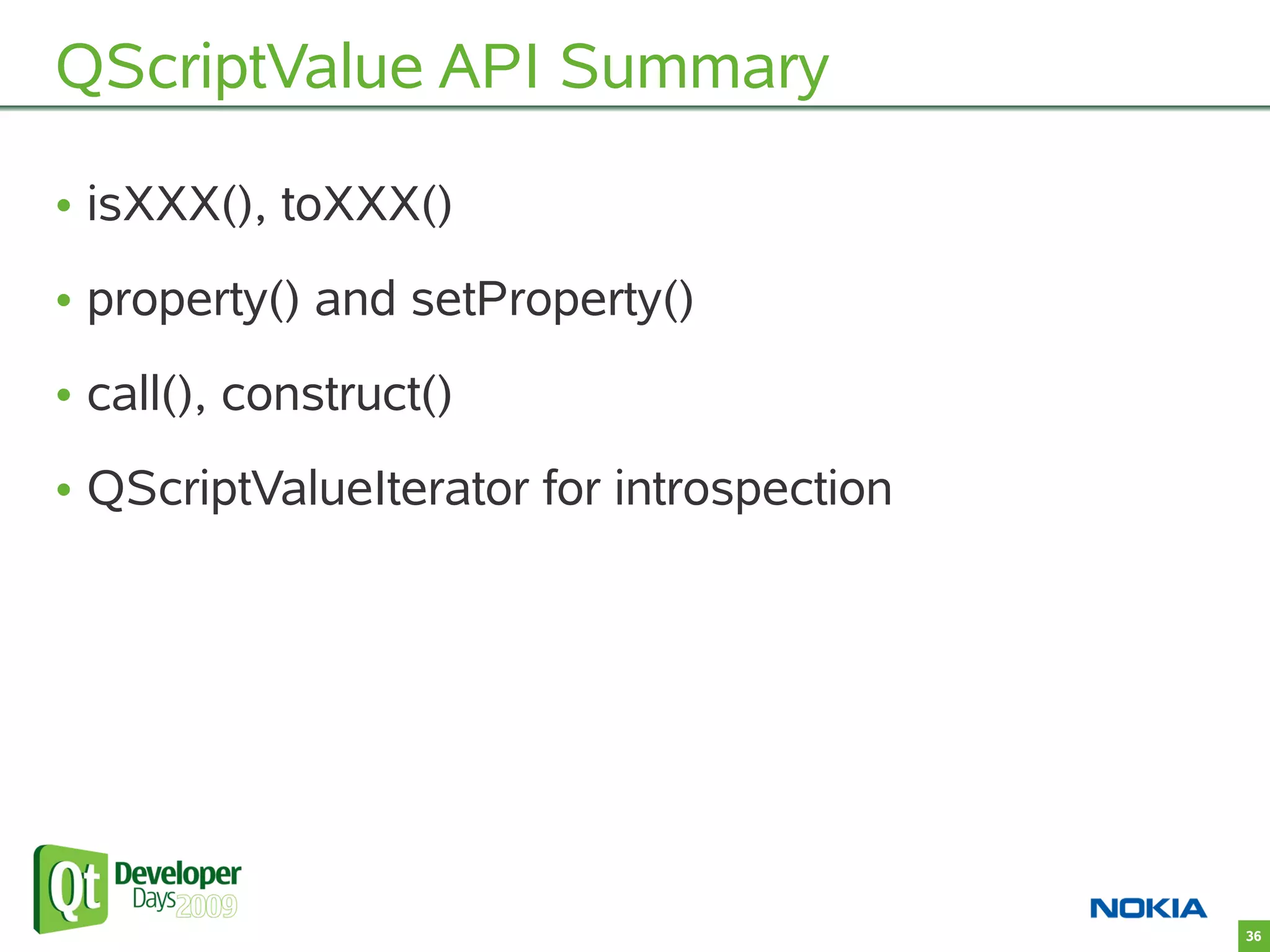 QScriptValue API Summary

• isXXX(), toXXX()

• property() and setProperty()

• call(), construct()

• QScriptValueIterator for introspection

Qt Developer Days 2009

NOKIA

36